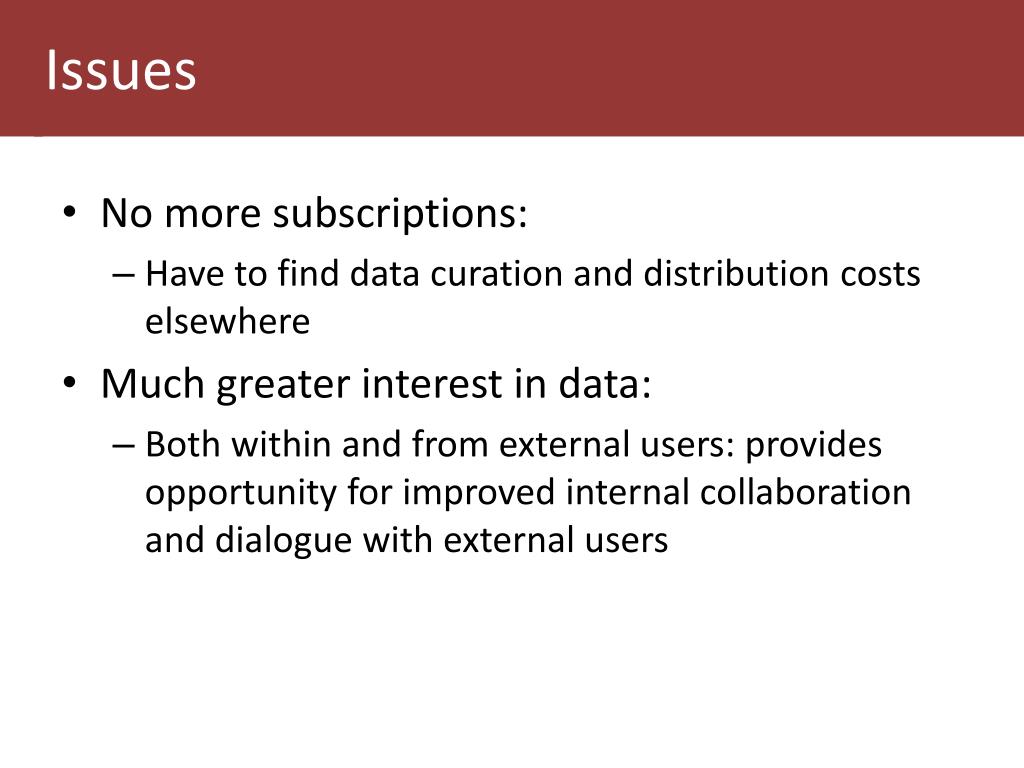 Issues

• No more subscriptions:
– Have to find data curation and distribution costs elsewhere

• Much greater interest in data:
– Both within and from external users: provides opportunity for improved internal collaboration and dialogue with external users